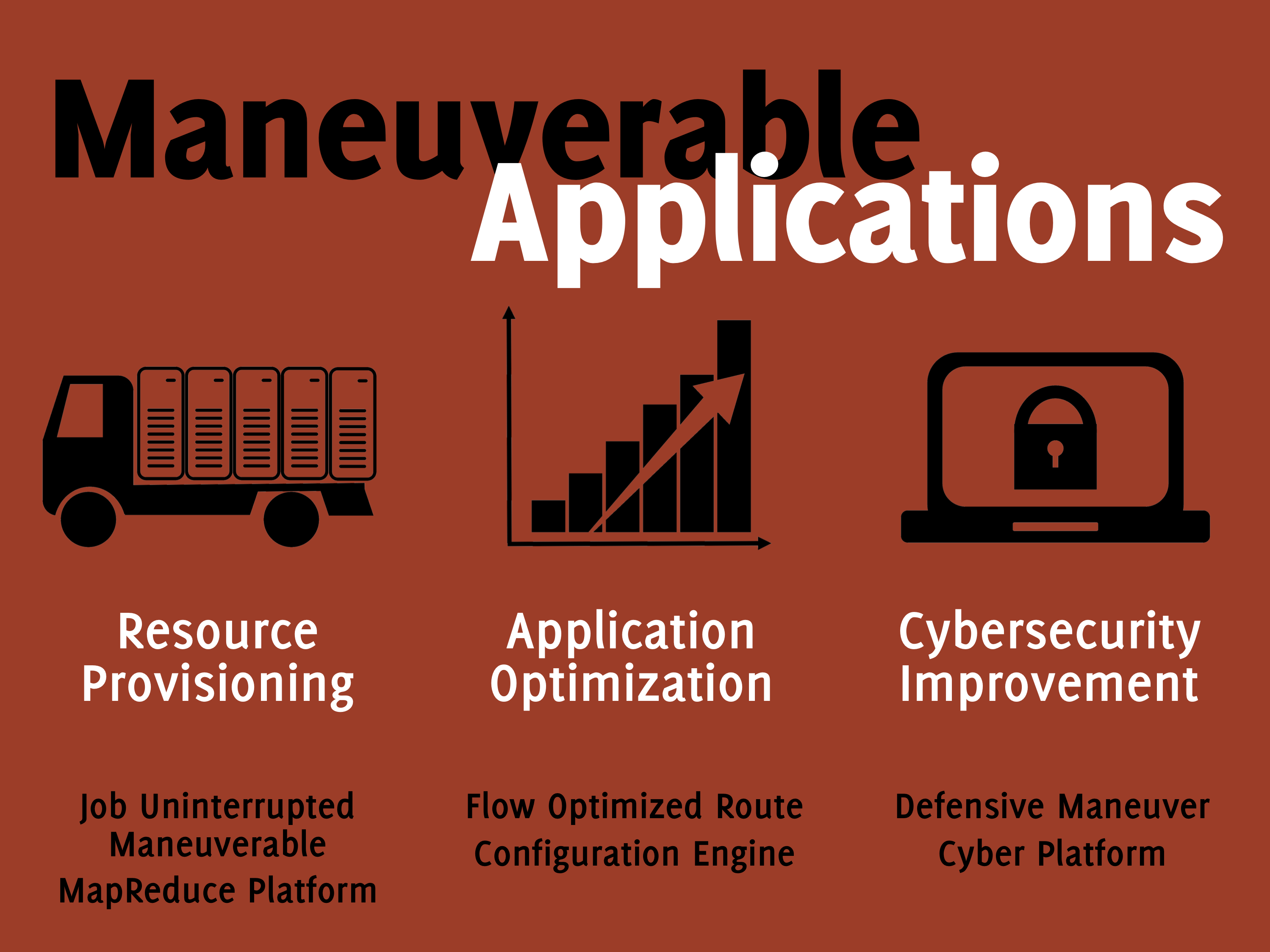 Maneuverable Applications

Resource Provisioning

Job Uninterrupted Maneuverable MapReduce Platform

Application Optimization

Flow Optimized Route Configuration Engine

Cybersecurity Improvement

Defensive Maneuver Cyber Platform